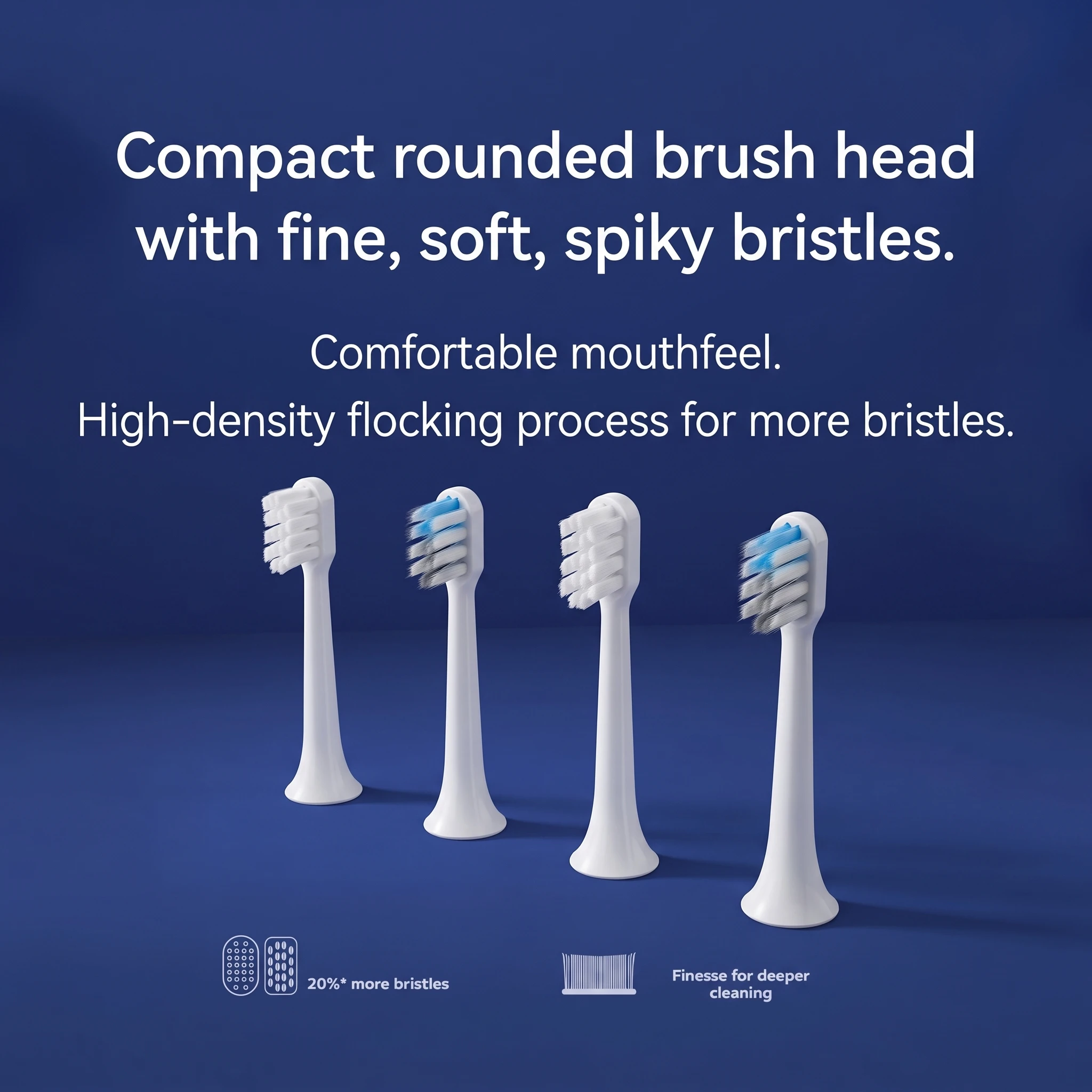 Compact rounded brush head with fine, soft, spiky bristles.

Comfortable mouthfeel.
High-density flocking process for more bristles.

20%* more bristles

Finesse for deeper cleaning